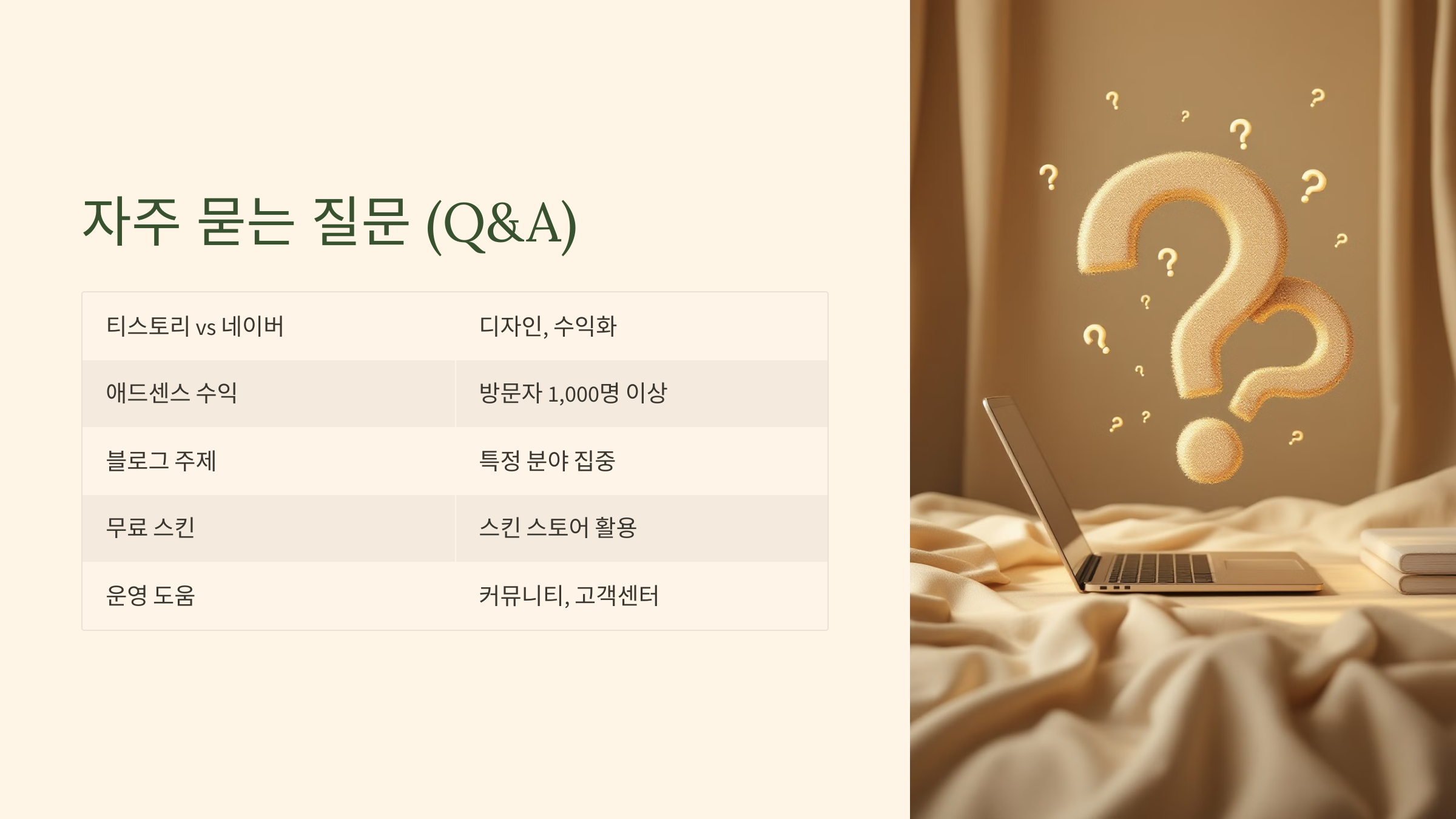 자주 묻는 질문 (Q&A)

| 티스토리 vs 네이버 | 디자인, 수익화 |
|---|---|
| 애드센스 수익 | 방문자 1,000명 이상 |
| 블로그 주제 | 특정 분야 집중 |
| 무료 스킨 | 스킨 스토어 활용 |
| 운영 도움 | 커뮤니티, 고객센터 |